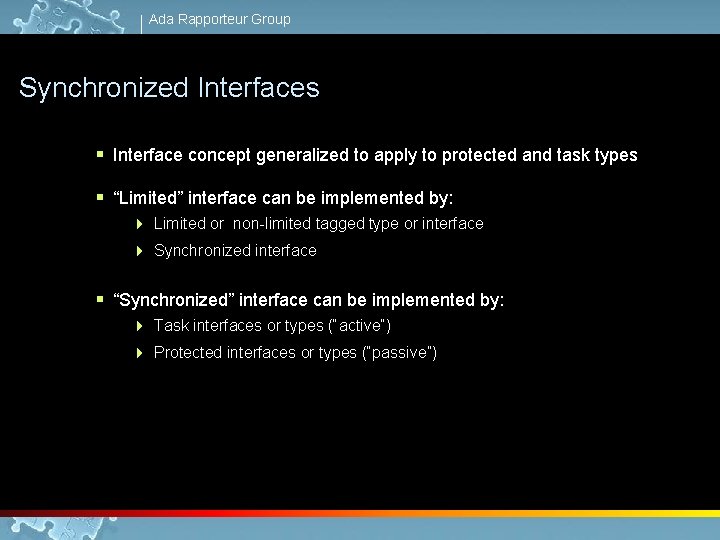 Ada Rapporteur Group

Synchronized Interfaces

▪ Interface concept generalized to apply to protected and task types

▪ “Limited” interface can be implemented by:

Limited or non-limited tagged type or interface

Synchronized interface

▪ “Synchronized” interface can be implemented by:

Task interfaces or types ("active")

Protected interfaces or types ("passive")